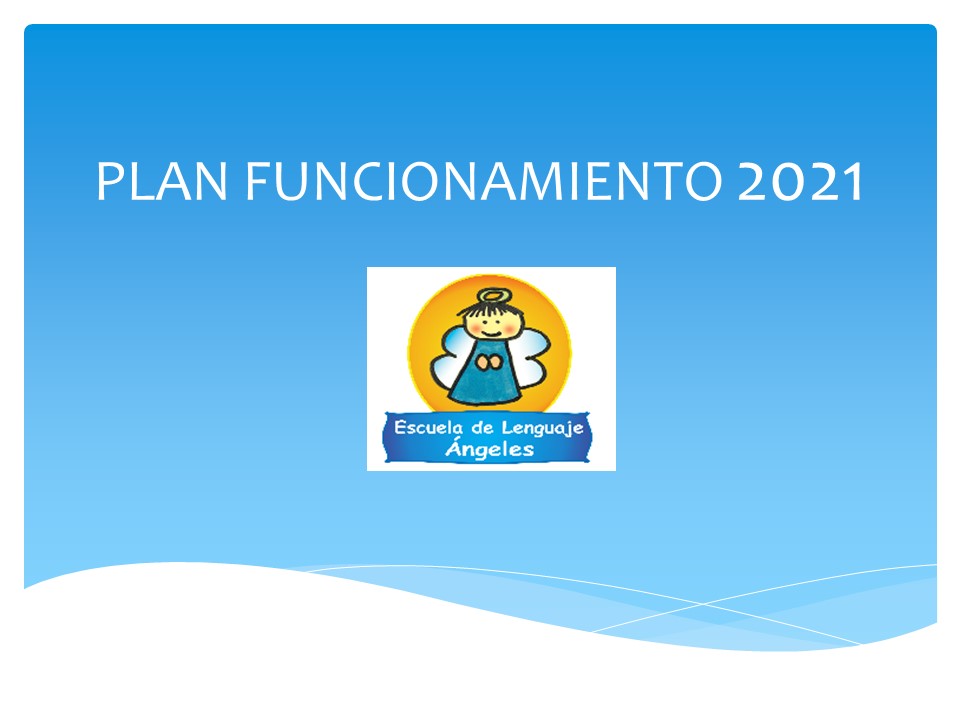 PLAN FUNCIONAMIENTO 2021

Escuela de Lenguaje
Ángeles